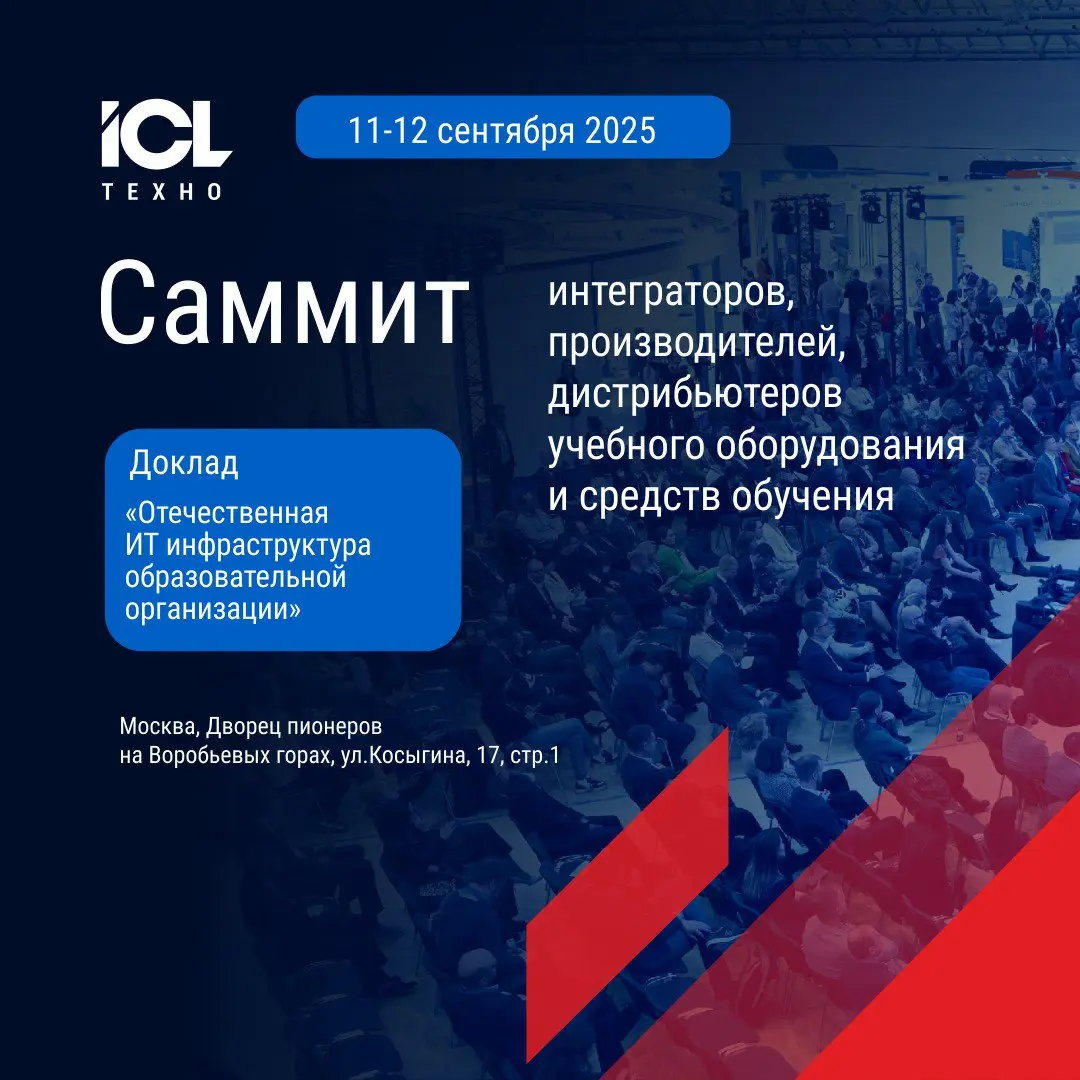 ICL
ТЕХНО

11-12 сентября 2025

Саммит

интеграторов, производителей, дистрибьютеров учебного оборудования и средств обучения

Доклад

«Отечественная ИТ инфраструктура образовательной организации»

Москва, Дворец пионеров на Воробьевых горах, ул.Косыгина, 17, стр.1